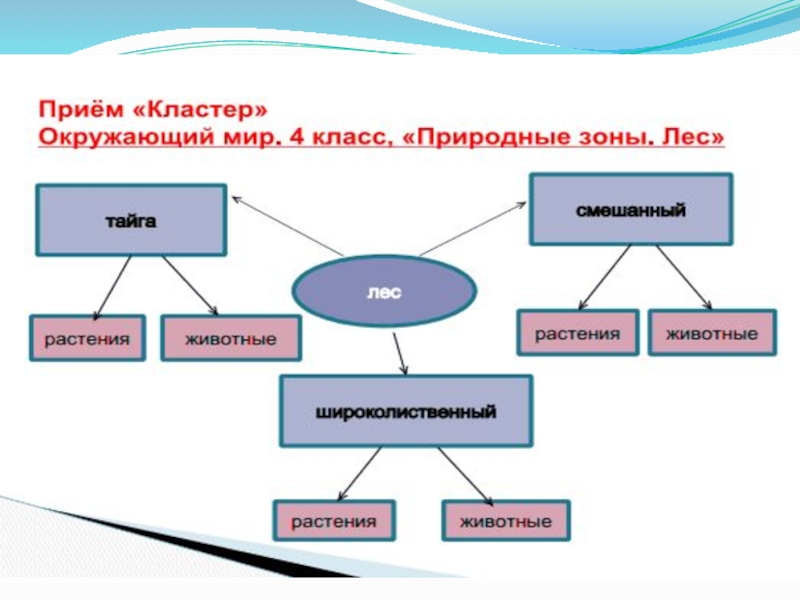 Приём «Кластер»
Окружающий мир. 4 класс, «Природные зоны. Лес»

тайга

смешанный

лес

растения

животные

растения

животные

широколиственный

растения

животные